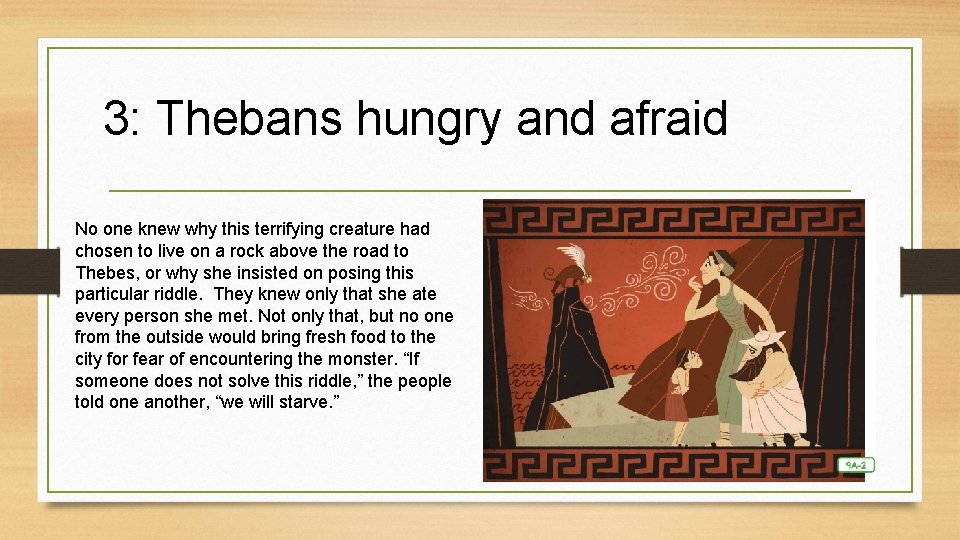 3: Thebans hungry and afraid

No one knew why this terrifying creature had chosen to live on a rock above the road to Thebes, or why she insisted on posing this particular riddle. They knew only that she ate every person she met. Not only that, but no one from the outside would bring fresh food to the city for fear of encountering the monster. "If someone does not solve this riddle," the people told one another, "we will starve."

9A-2